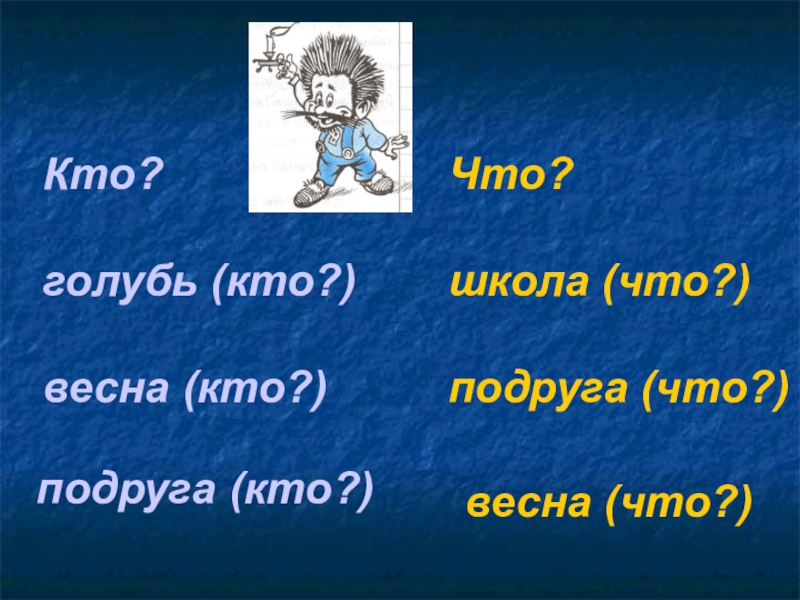 Кто?

голубь (кто?)

весна (кто?)

подруга (кто?)

Что?

школа (что?)

подруга (что?)

весна (что?)